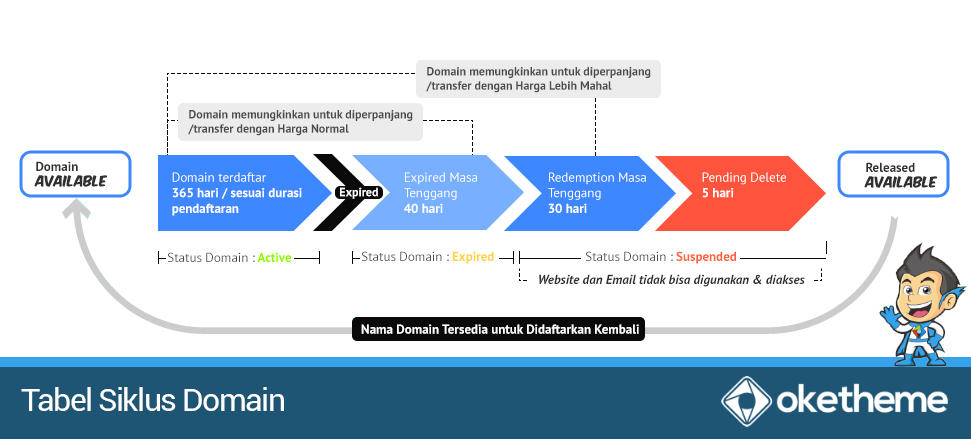 Domain memungkinkan untuk diperpanjang /transfer dengan Harga Lebih Mahal

Domain memungkinkan untuk diperpanjang /transfer dengan Harga Normal

Domain
AVAILABLE

Domain terdaftar
365 hari / sesuai durasi pendaftaran

Expired

Expired Masa Tenggang
40 hari

Redemption Masa Tenggang
30 hari

Pending Delete
5 hari

Released
AVAILABLE

Status Domain : Active

Status Domain : Expired

Status Domain : Suspended

Website dan Email tidak bisa digunakan & diakses

Nama Domain Tersedia untuk Didaftarkan Kembali

Tabel Siklus Domain

oketheme